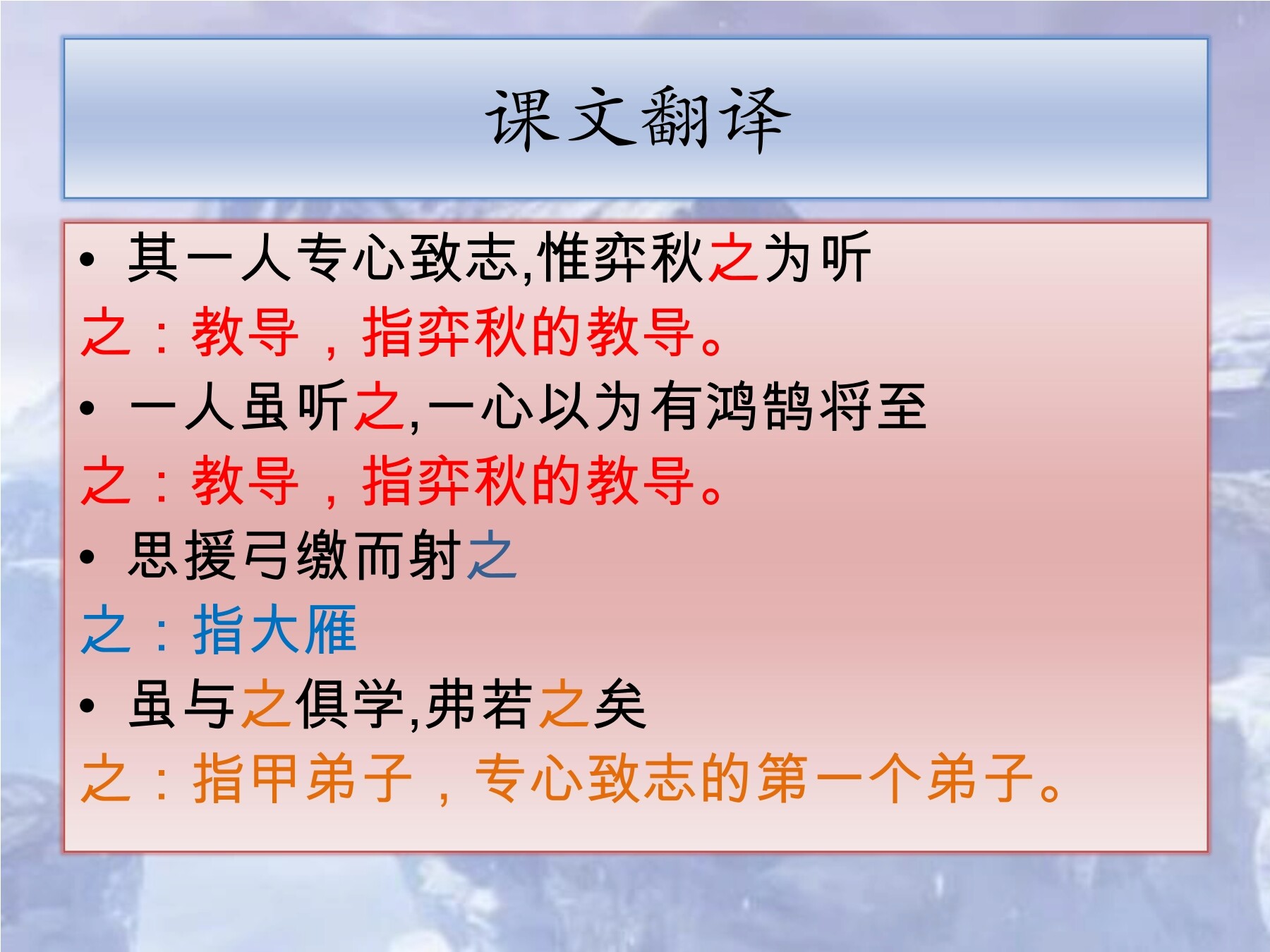 课文翻译

• 其一人专心致志,惟弈秋之为听

之：教导，指弈秋的教导。

• 一人虽听之,一心以为有鸿鹄将至

之：教导，指弈秋的教导。

• 思援弓缴而射之

之：指大雁

• 虽与之俱学,弗若之矣

之：指甲弟子，专心致志的第一个弟子。